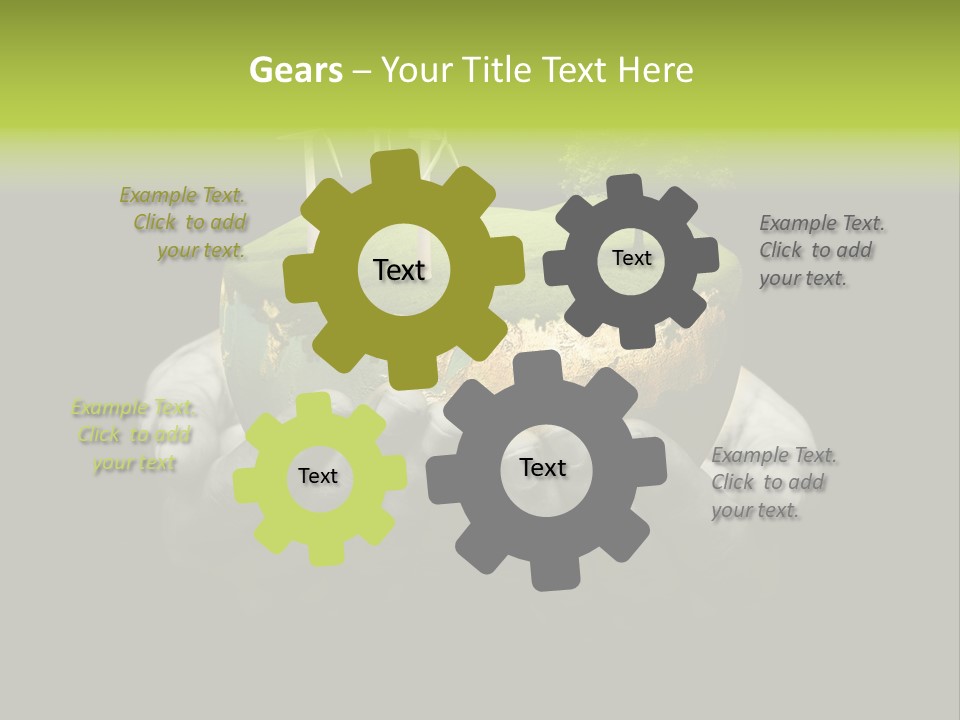 Gears – Your Title Text Here

Example Text. Click to add your text.

Text

Text

Example Text. Click to add your text.

Example Text. Click to add your text

Text

Text

Example Text. Click to add your text.